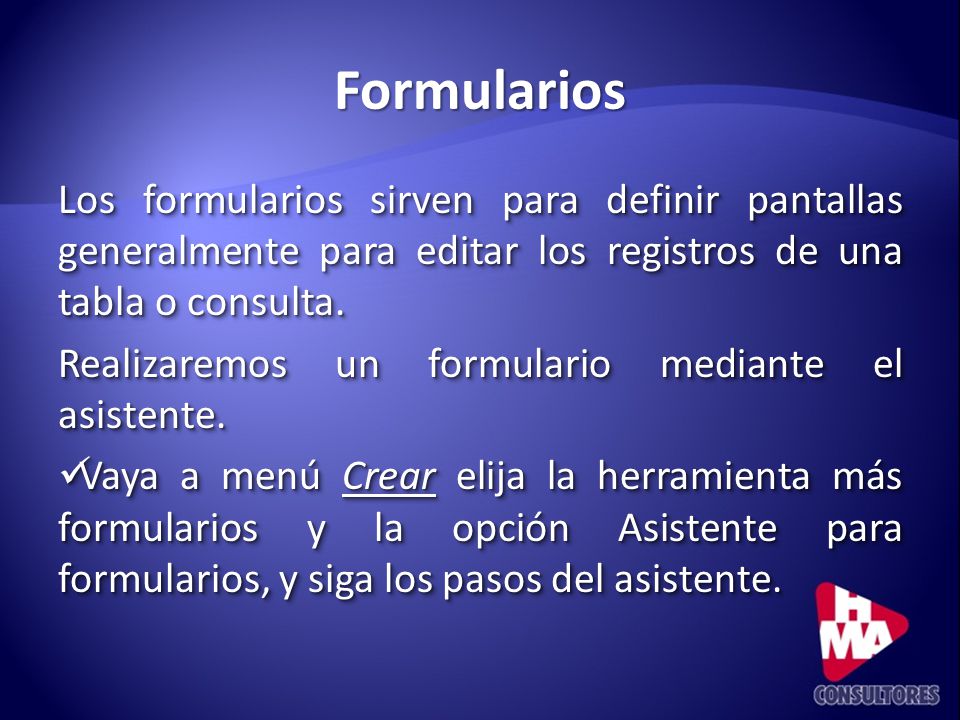 Formularios

Los formularios sirven para definir pantallas generalmente para editar los registros de una tabla o consulta.

Realizaremos un formulario mediante el asistente.

✓Vaya a menú Crear elija la herramienta más formularios y la opción Asistente para formularios, y siga los pasos del asistente.

HMA
CONSULTORES